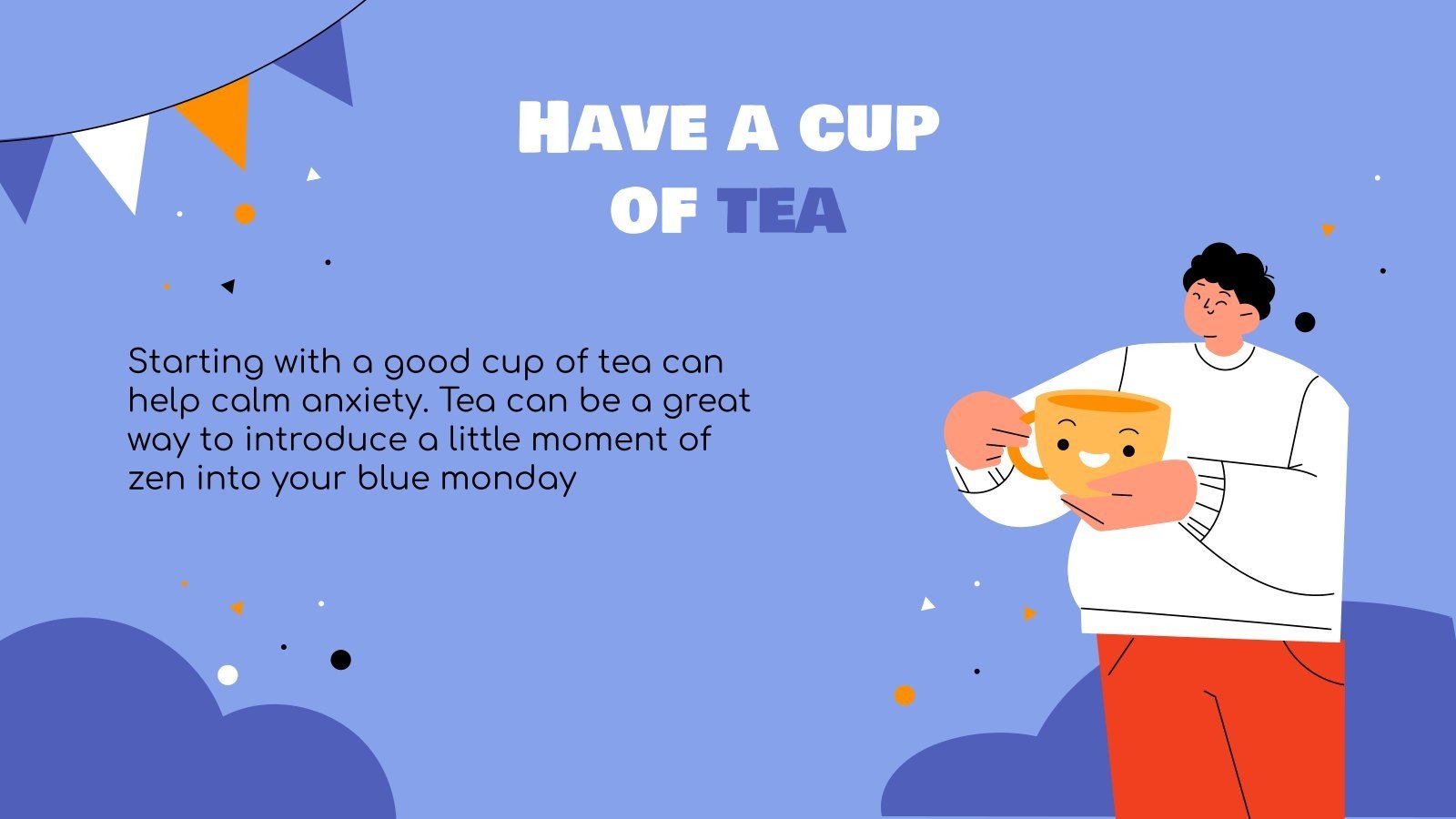 HAVE A CUP OF TEA

Starting with a good cup of tea can help calm anxiety. Tea can be a great way to introduce a little moment of zen into your blue monday